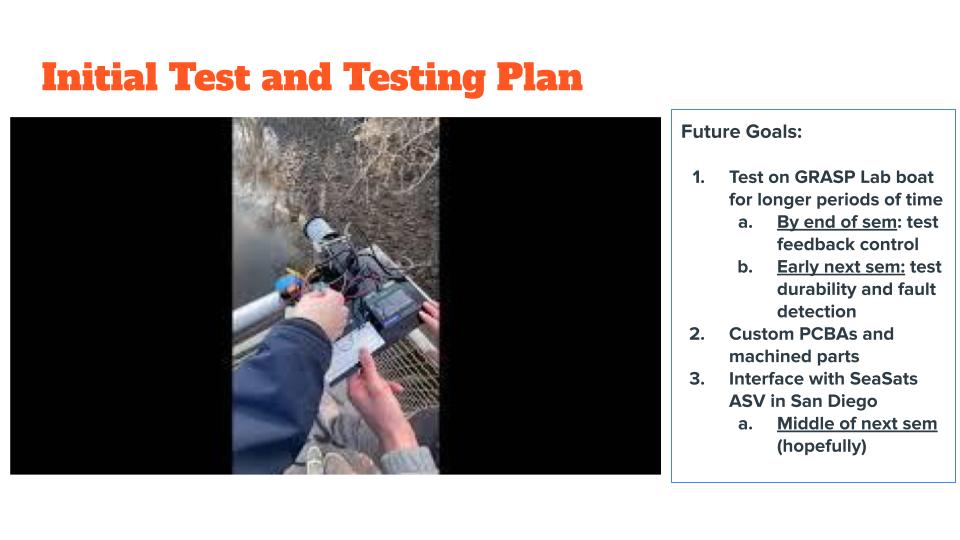 Initial Test and Testing Plan

Future Goals:

1. Test on GRASP Lab boat for longer periods of time
   a. By end of sem: test feedback control
   b. Early next sem: test durability and fault detection
2. Custom PCBAs and machined parts
3. Interface with SeaSats ASV in San Diego
   a. Middle of next sem (hopefully)